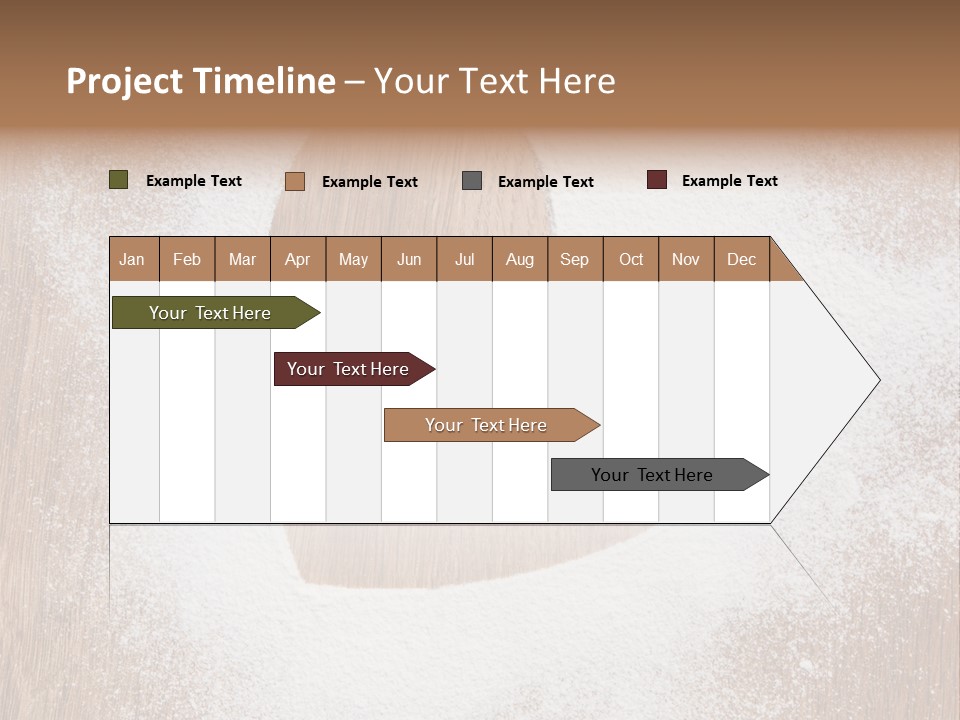 Project Timeline – Your Text Here

Example Text
Example Text
Example Text
Example Text

| Jan | Feb | Mar | Apr | May | Jun | Jul | Aug | Sep | Oct | Nov | Dec |
|---|---|---|---|---|---|---|---|---|---|---|---|

Your Text Here

Your Text Here

Your Text Here

Your Text Here